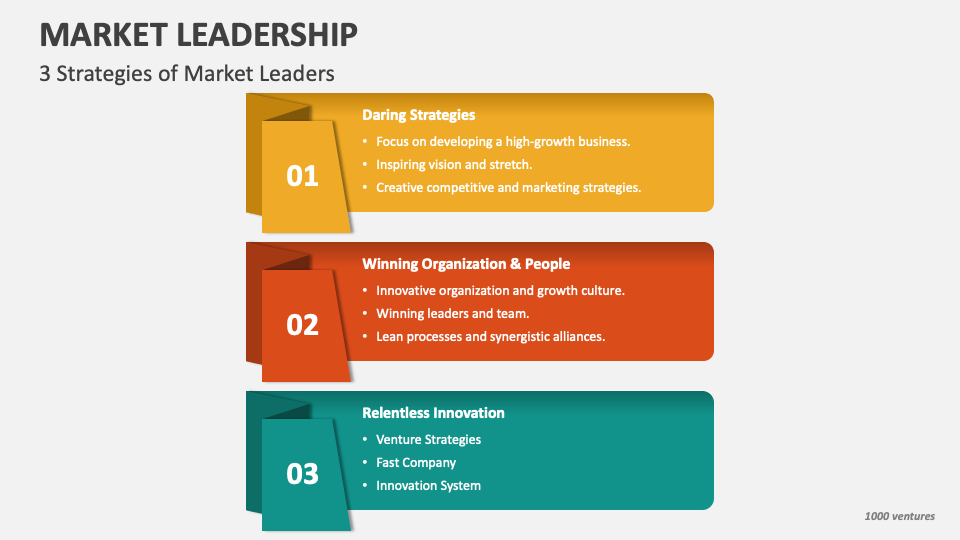 MARKET LEADERSHIP

3 Strategies of Market Leaders

01

Daring Strategies

• Focus on developing a high-growth business.
• Inspiring vision and stretch.
• Creative competitive and marketing strategies.

02

Winning Organization & People

• Innovative organization and growth culture.
• Winning leaders and team.
• Lean processes and synergistic alliances.

03

Relentless Innovation

• Venture Strategies
• Fast Company
• Innovation System

1000 ventures